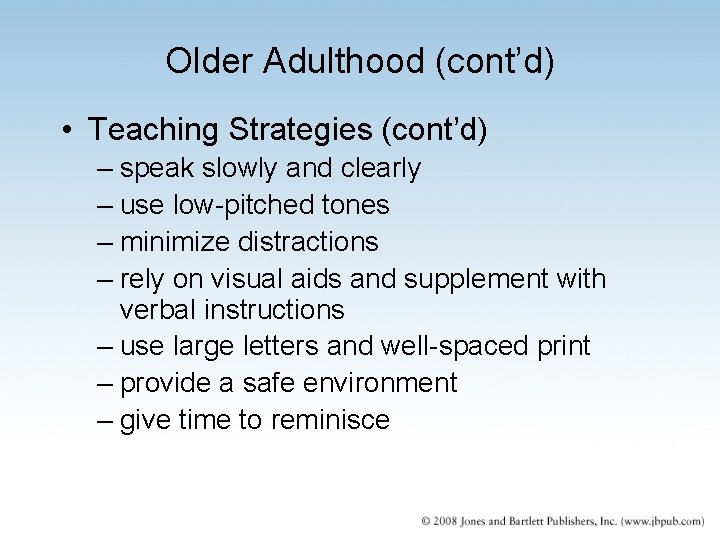 Older Adulthood (cont’d)

• Teaching Strategies (cont’d)
– speak slowly and clearly
– use low-pitched tones
– minimize distractions
– rely on visual aids and supplement with verbal instructions
– use large letters and well-spaced print
– provide a safe environment
– give time to reminisce

© 2008 Jones and Bartlett Publishers, Inc. (www.jbpub.com)